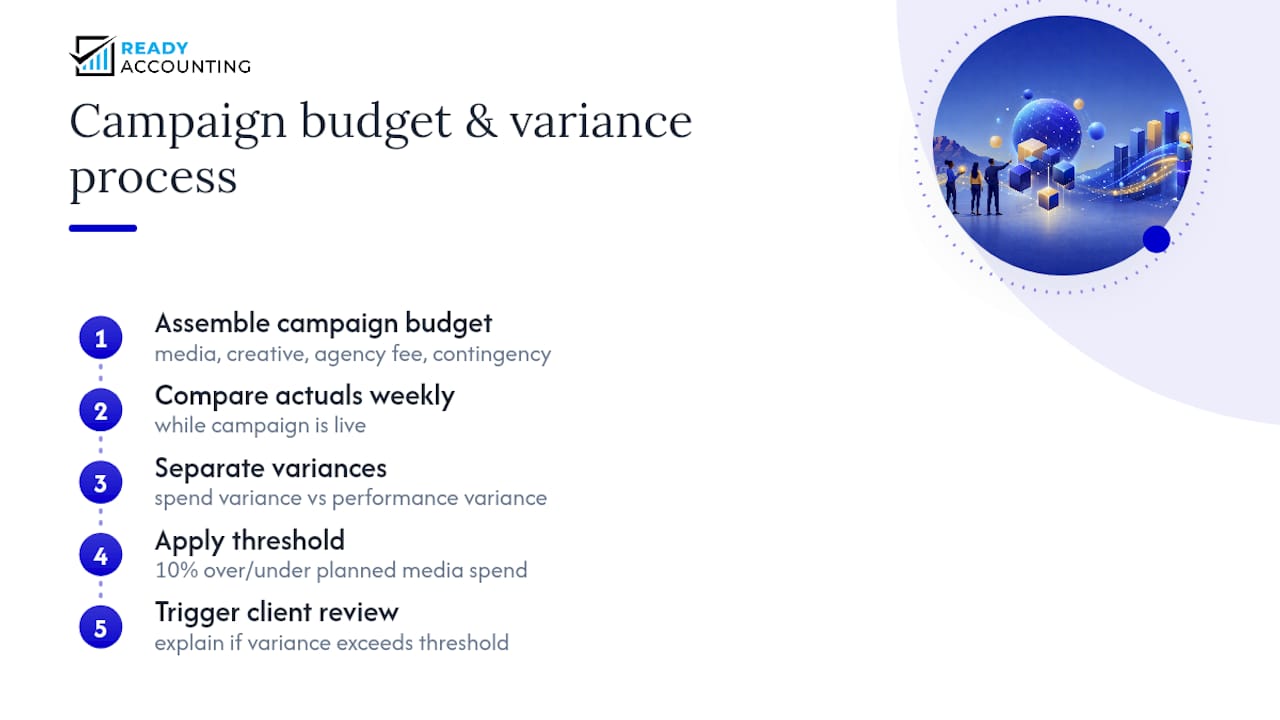 READY
ACCOUNTING

Campaign budget & variance process

1 Assemble campaign budget
media, creative, agency fee, contingency

2 Compare actuals weekly
while campaign is live

3 Separate variances
spend variance vs performance variance

4 Apply threshold
10% over/under planned media spend

5 Trigger client review
explain if variance exceeds threshold